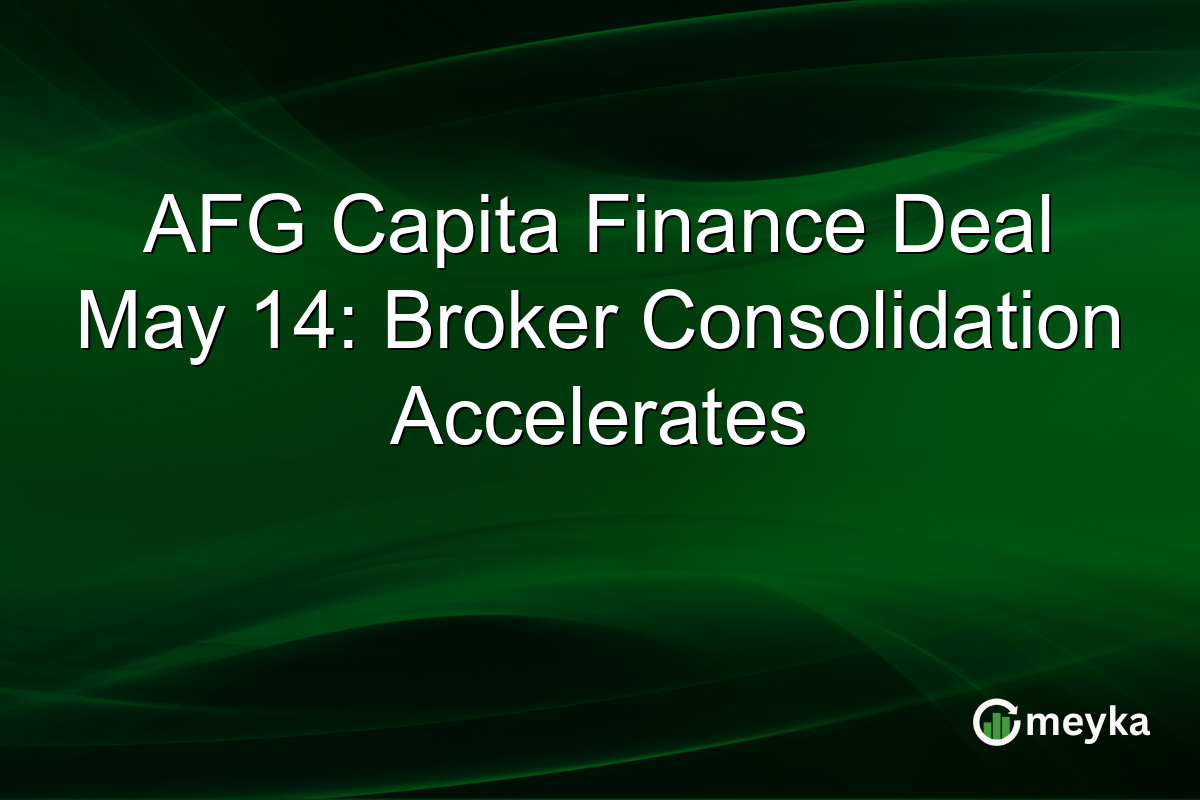 AFG Capita Finance Deal May 14: Broker Consolidation Accelerates

meyka